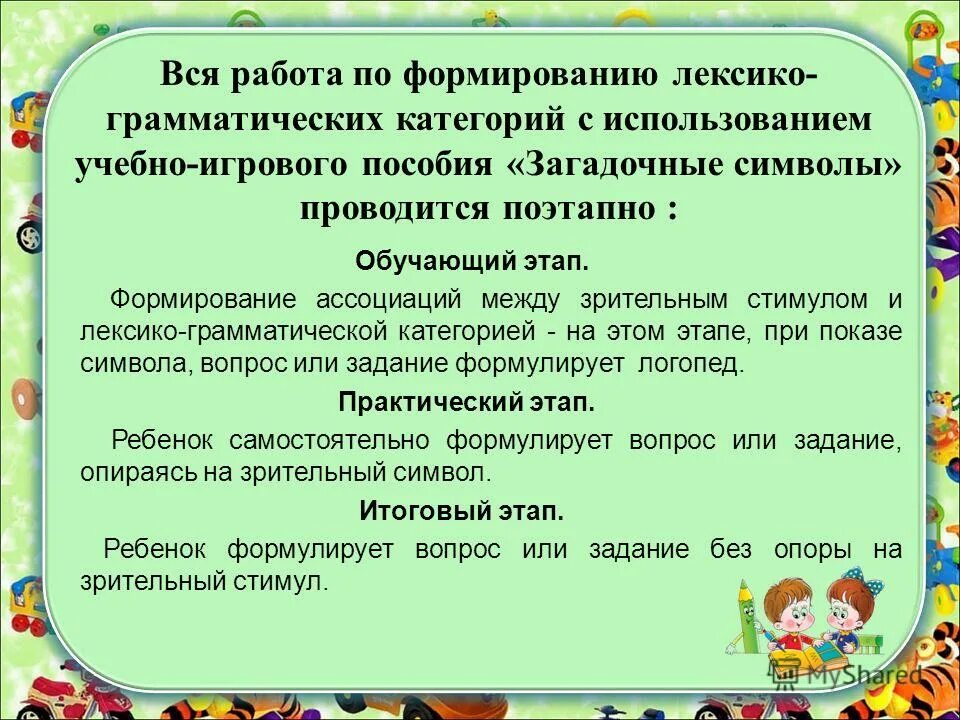 Вся работа по формированию лексико-грамматических категорий с использованием учебно-игрового пособия «Загадочные символы» проводится поэтапно :

Обучающий этап.

Формирование ассоциаций между зрительным стимулом и лексико-грамматической категорией - на этом этапе, при показе символа, вопрос или задание формулирует логопед.

Практический этап.

Ребенок самостоятельно формулирует вопрос или задание, опираясь на зрительный символ.

Итоговый этап.

Ребенок формулирует вопрос или задание без опоры на зрительный стимул.

MyShared